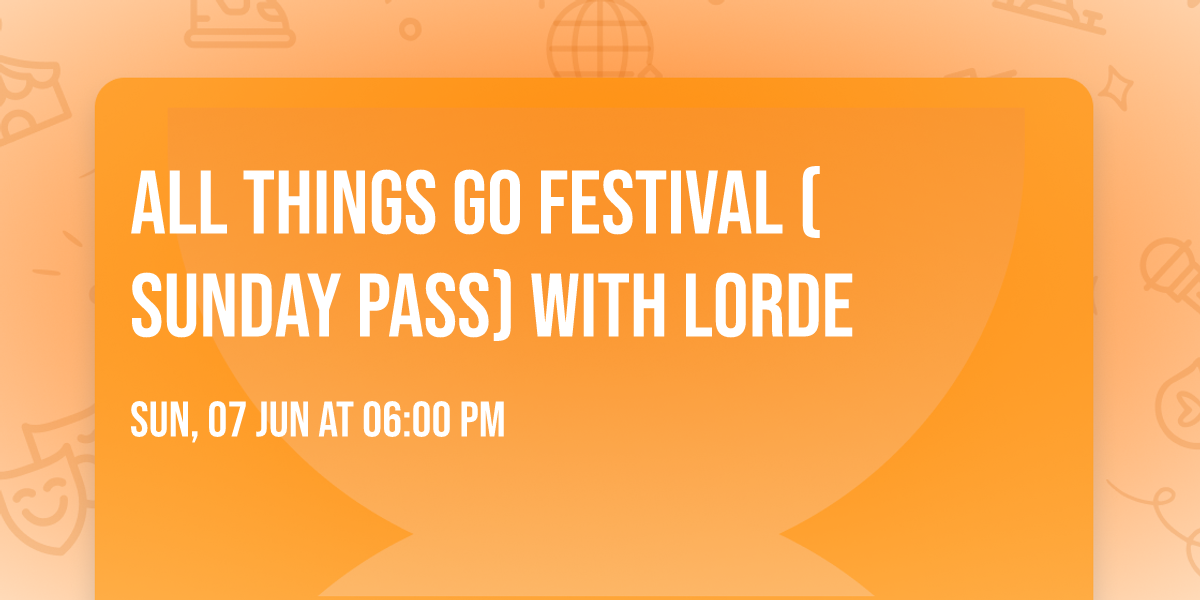 ALL THINGS GO FESTIVAL ( SUNDAY PASS) WITH LORDE

SUN, 07 JUN AT 06:00 PM